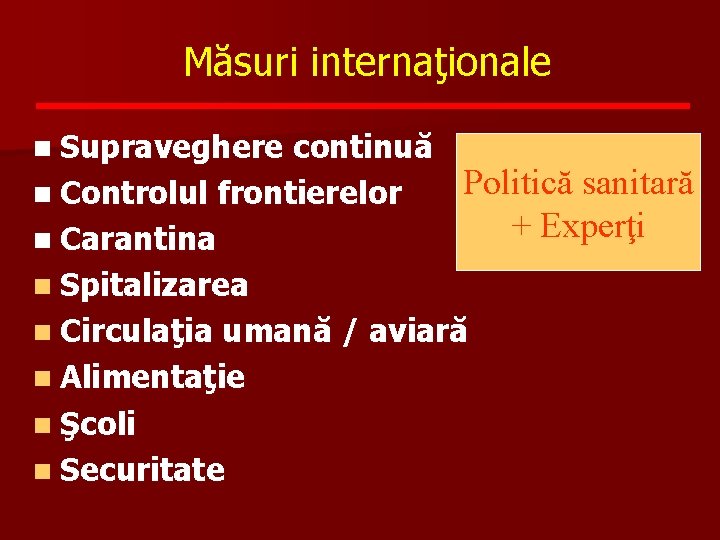 Măsuri internaţionale

Supraveghere continuă
Controlul frontierelor
Carantina
Spitalizarea
Circulaţia umană / aviară
Alimentaţie
Şcoli
Securitate

Politică sanitară
+ Experţi